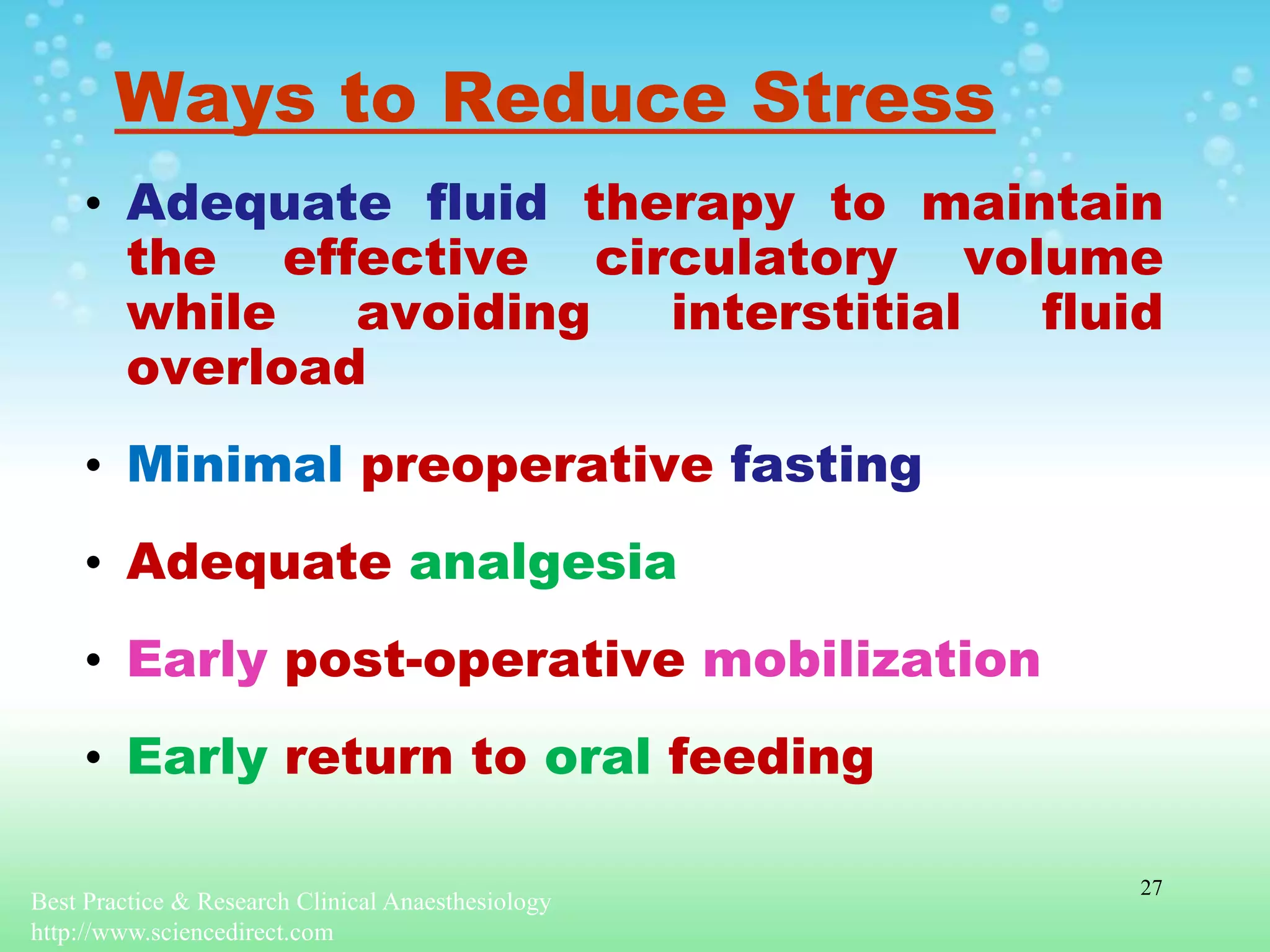 Ways to Reduce Stress

• Adequate fluid therapy to maintain the effective circulatory volume while avoiding interstitial fluid overload

• Minimal preoperative fasting

• Adequate analgesia

• Early post-operative mobilization

• Early return to oral feeding

27

Best Practice & Research Clinical Anaesthesiology
http://www.sciencedirect.com